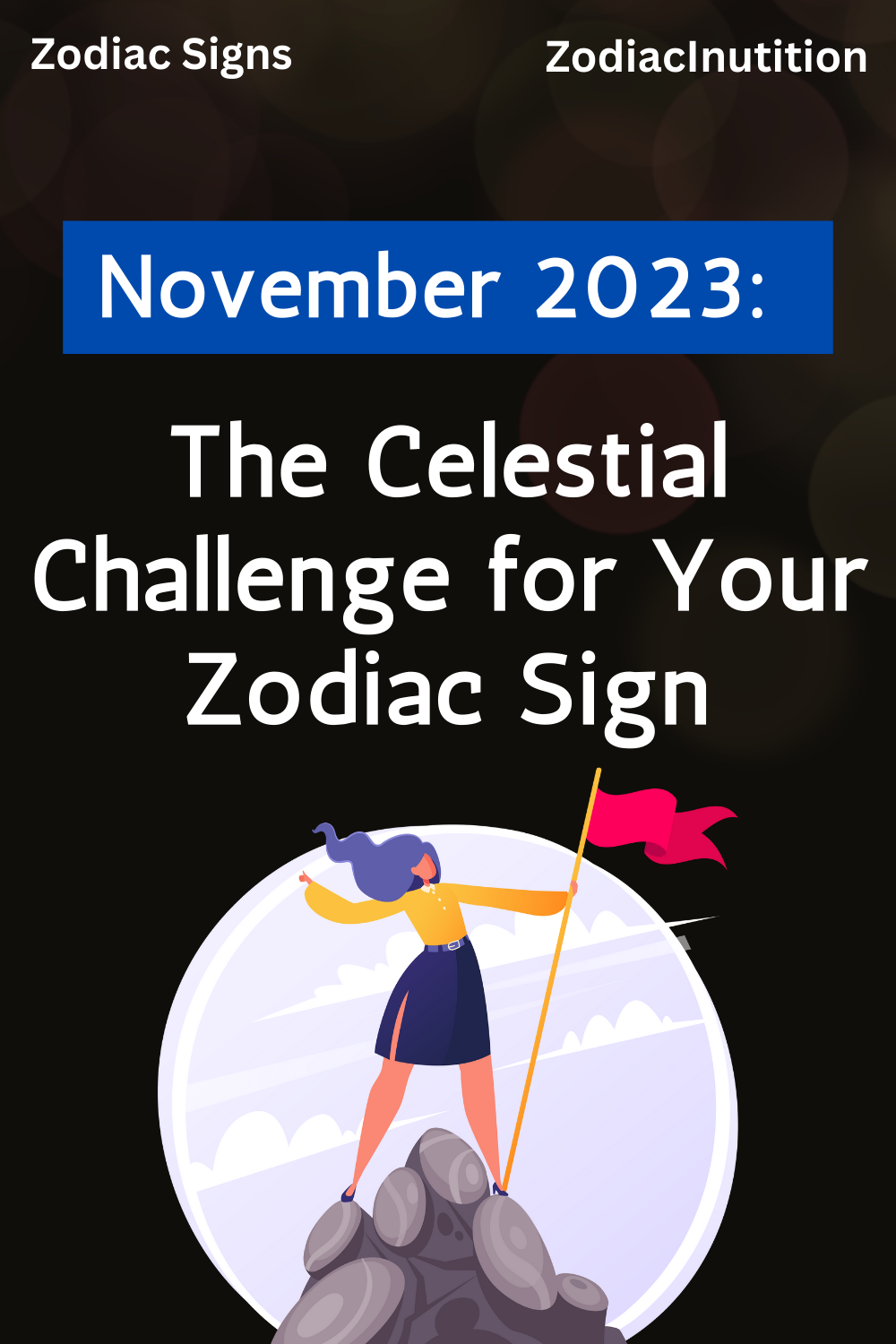 Zodiac Signs

ZodiacInutition

November 2023:

The Celestial Challenge for Your Zodiac Sign